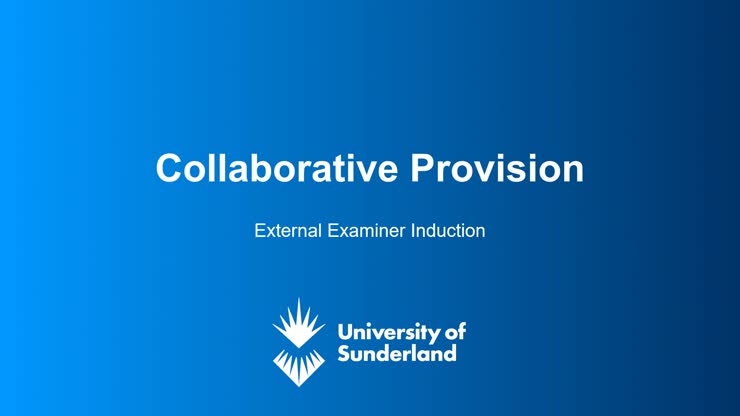 Collaborative Provision

External Examiner Induction

University of Sunderland